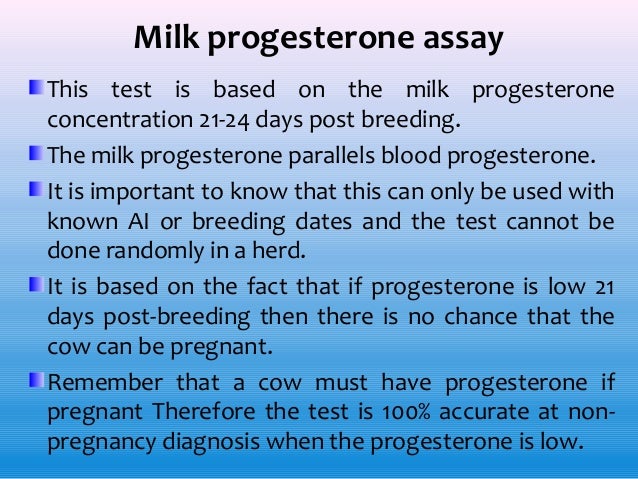 Milk progesterone assay

This test is based on the milk progesterone concentration 21-24 days post breeding.

The milk progesterone parallels blood progesterone.

It is important to know that this can only be used with known AI or breeding dates and the test cannot be done randomly in a herd.

It is based on the fact that if progesterone is low 21 days post-breeding then there is no chance that the cow can be pregnant.

Remember that a cow must have progesterone if pregnant Therefore the test is 100% accurate at non-pregnancy diagnosis when the progesterone is low.